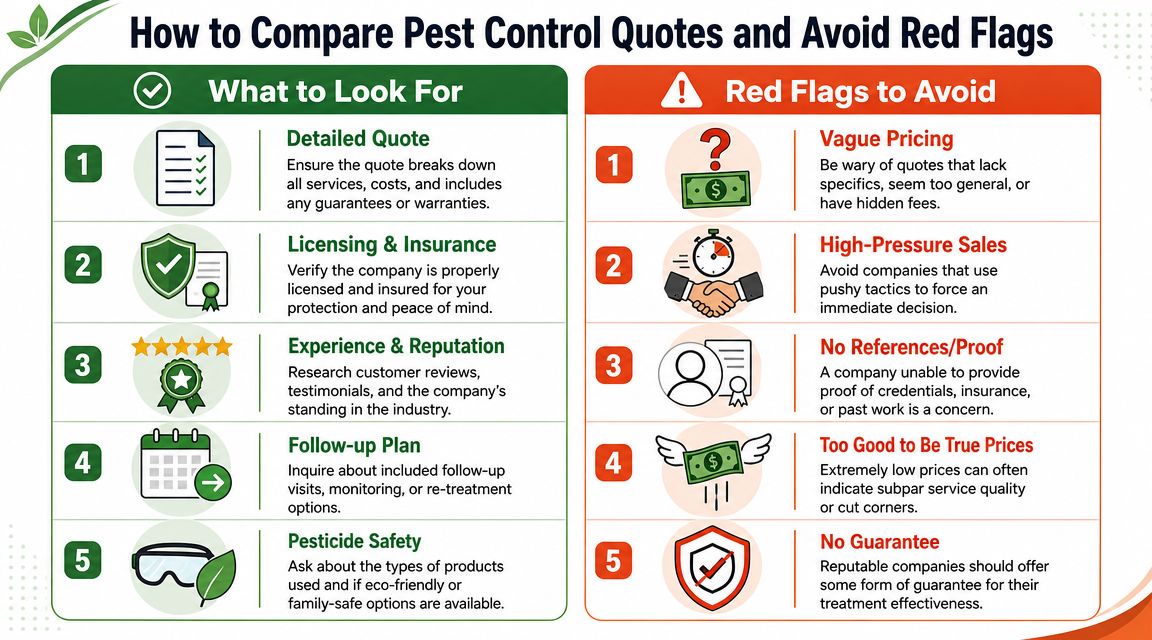 How to Compare Pest Control Quotes and Avoid Red Flags

What to Look For

1 Detailed Quote
Ensure the quote breaks down all services, costs, and includes any guarantees or warranties.

2 Licensing & Insurance
Verify the company is properly licensed and insured for your protection and peace of mind.

3 Experience & Reputation
Research customer reviews, testimonials, and the company's standing in the industry.

4 Follow-up Plan
Inquire about included follow-up visits, monitoring, or re-treatment options.

5 Pesticide Safety
Ask about the types of products used and if eco-friendly or family-safe options are available.

Red Flags to Avoid

1 Vague Pricing
Be wary of quotes that lack specifics, seem too general, or have hidden fees.

2 High-Pressure Sales
Avoid companies that use pushy tactics to force an immediate decision.

3 No References/Proof
A company unable to provide proof of credentials, insurance, or past work is a concern.

4 Too Good to Be True Prices
Extremely low prices can often indicate subpar service quality or cut corners.

5 No Guarantee
Reputable companies should offer some form of guarantee for their treatment effectiveness.